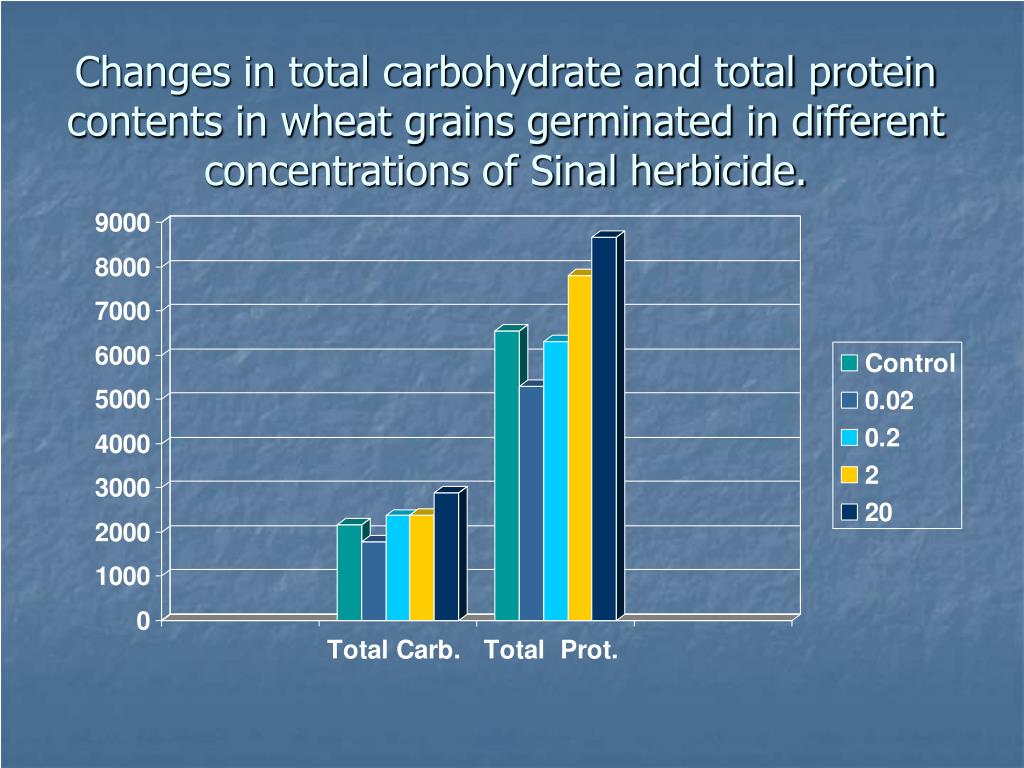 Changes in total carbohydrate and total protein contents in wheat grains germinated in different concentrations of Sinal herbicide.

9000
8000
7000
6000
5000
4000
3000
2000
1000
0

Total Carb. Total Prot.

Control
0.02
0.2
2
20